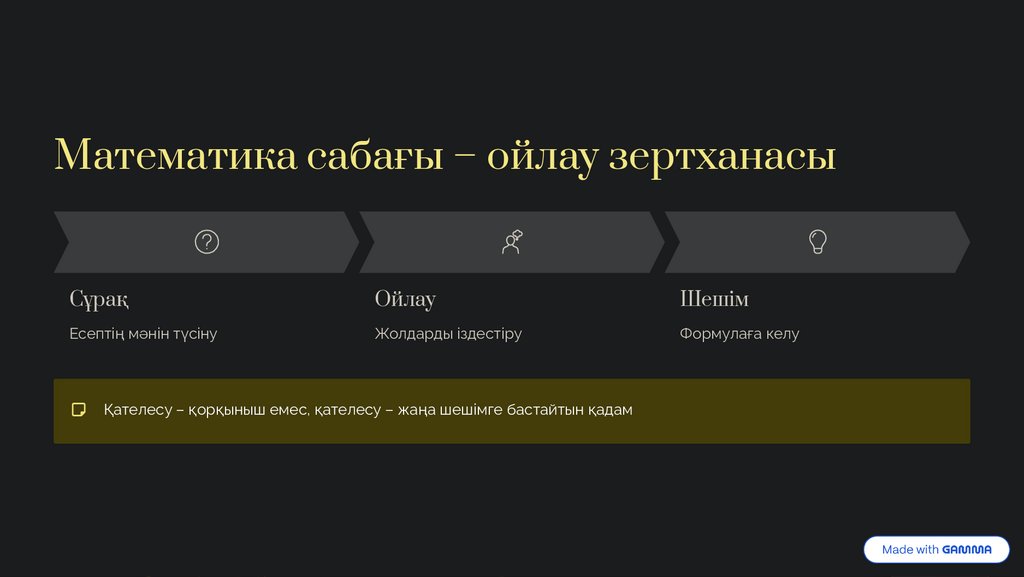 Математика сабағы – ойлау зертханасы

Сұрақ

Есептің мәнін түсіну

Ойлау

Жолдарды іздестіру

Шешім

Формулаға келу

Қателесу – қорқыныш емес, қателесу – жаңа шешімге бастайтын қадам

Made with GAMMA